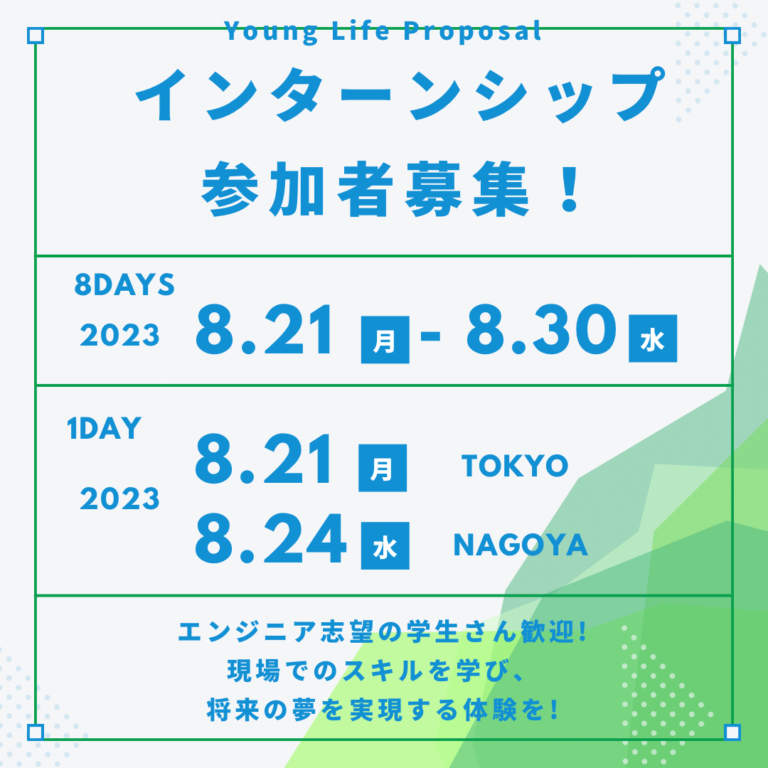 Young Life Proposal

インターンシップ
参加者募集！

8DAYS
2023
8.21 月 - 8.30 水

1DAY
2023
8.21 月 TOKYO
8.24 水 NAGOYA

エンジニア志望の学生さん歓迎!
現場でのスキルを学び、
将来の夢を実現する体験を!